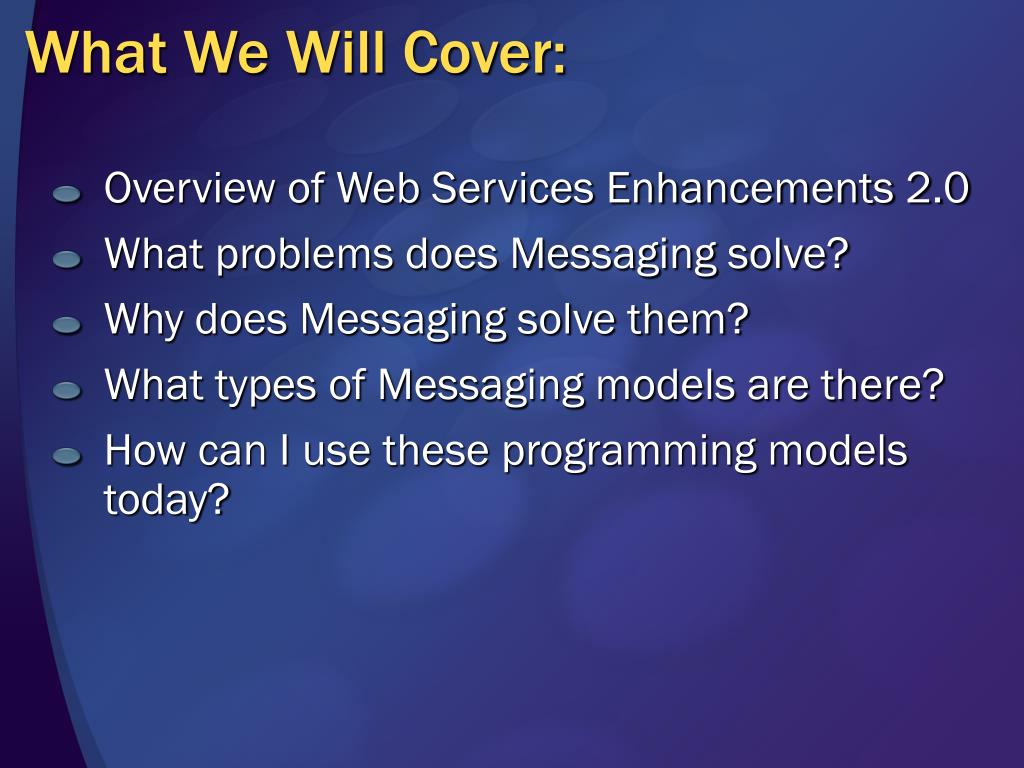 What We Will Cover:

Overview of Web Services Enhancements 2.0

What problems does Messaging solve?

Why does Messaging solve them?

What types of Messaging models are there?

How can I use these programming models today?